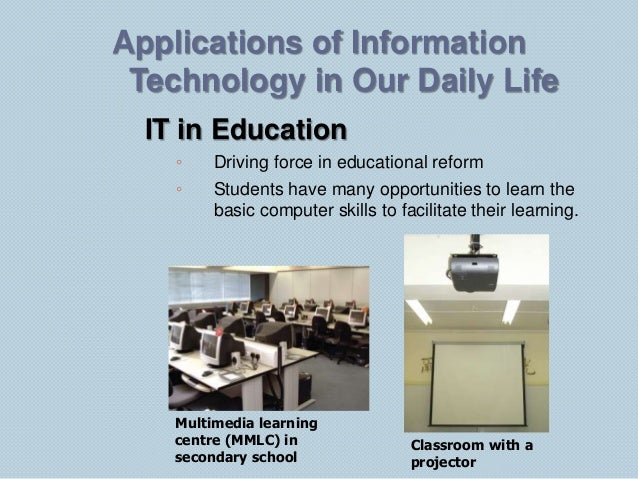 Applications of Information Technology in Our Daily Life

IT in Education

◦ Driving force in educational reform

◦ Students have many opportunities to learn the basic computer skills to facilitate their learning.

Multimedia learning centre (MMLC) in secondary school

Classroom with a projector